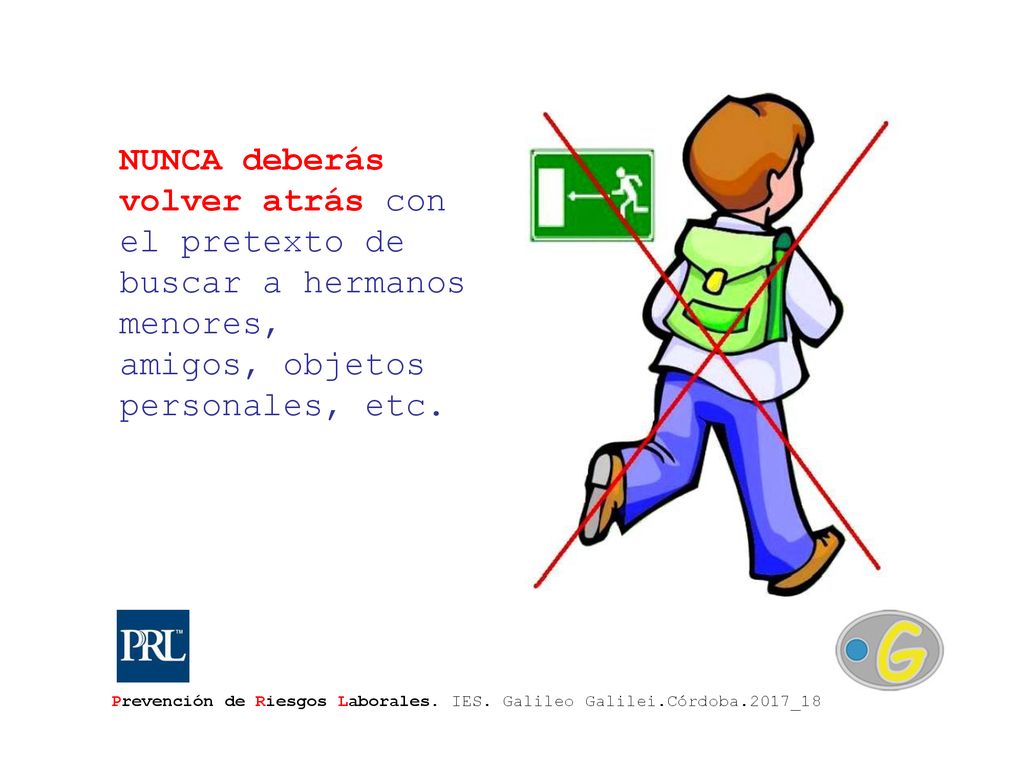 NUNCA deberás volver atrás con el pretexto de buscar a hermanos menores,
amigos, objetos personales, etc.

PRL

G

Prevención de Riesgos Laborales. IES. Galileo Galilei.Córdoba.2017_18